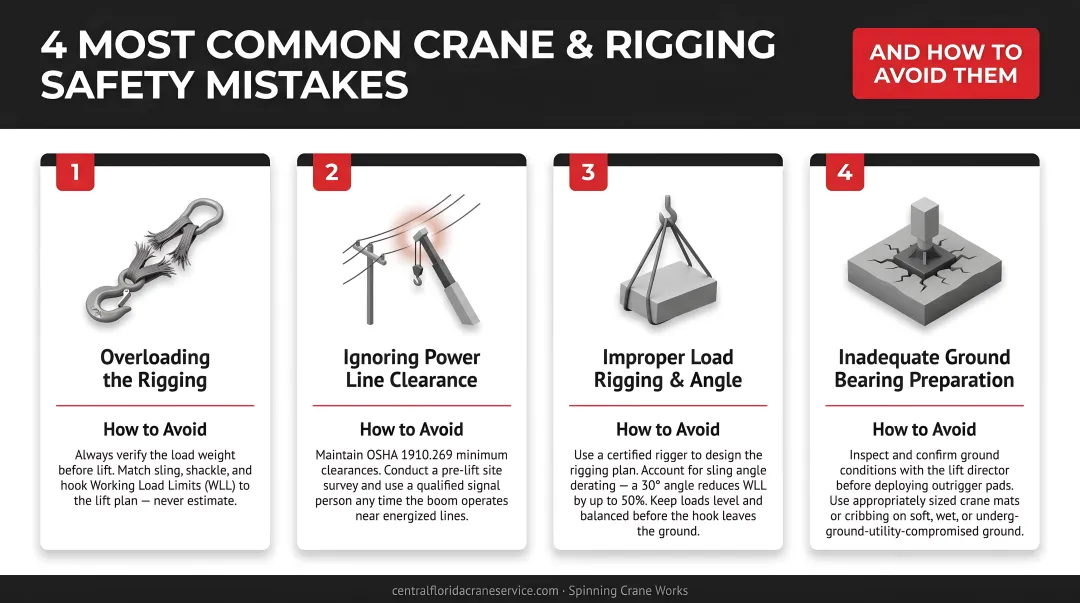 4 MOST COMMON CRANE & RIGGING SAFETY MISTAKES

AND HOW TO AVOID THEM

1

Overloading the Rigging

How to Avoid

Always verify the load weight before lift. Match sling, shackle, and hook Working Load Limits (WLL) to the lift plan — never estimate.

2

Ignoring Power Line Clearance

How to Avoid

Maintain OSHA 1910.269 minimum clearances. Conduct a pre-lift site survey and use a qualified signal person any time the boom operates near energized lines.

3

Improper Load Rigging & Angle

How to Avoid

Use a certified rigger to design the rigging plan. Account for sling angle derating — a 30° angle reduces WLL by up to 50%. Keep loads level and balanced before the hook leaves the ground.

4

Inadequate Ground Bearing Preparation

How to Avoid

Inspect and confirm ground conditions with the lift director before deploying outrigger pads. Use appropriately sized crane mats or cribbing on soft, wet, or underground-utility-compromised ground.

centralfloridacraneservice.com · Spinning Crane Works